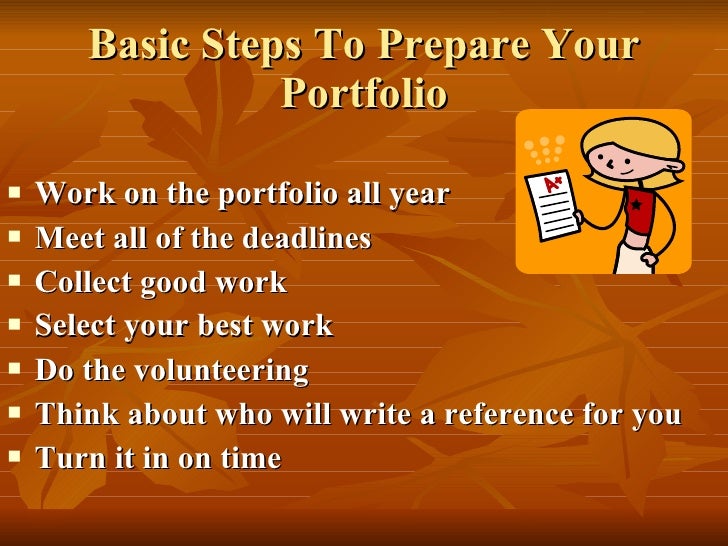 Basic Steps To Prepare Your Portfolio

A+

- Work on the portfolio all year
- Meet all of the deadlines
- Collect good work
- Select your best work
- Do the volunteering
- Think about who will write a reference for you
- Turn it in on time